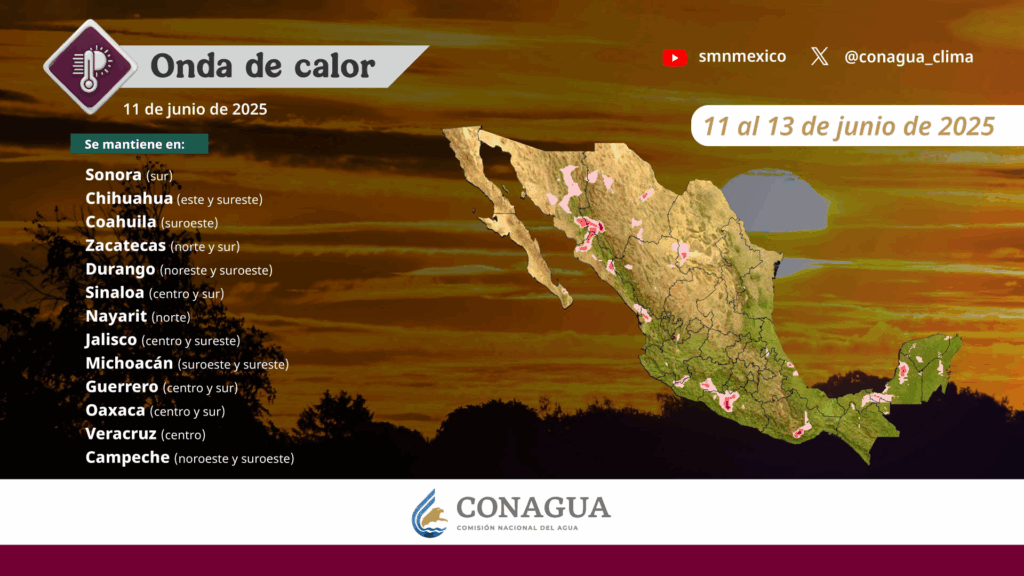 Onda de calor
11 de junio de 2025

smnmexico @conagua_clima

11 al 13 de junio de 2025

Se mantiene en:

Sonora (sur)
Chihuahua (este y sureste)
Coahuila (suroeste)
Zacatecas (norte y sur)
Durango (noreste y suroeste)
Sinaloa (centro y sur)
Nayarit (norte)
Jalisco (centro y sureste)
Michoacán (suroeste y sureste)
Guerrero (centro y sur)
Oaxaca (centro y sur)
Veracruz (centro)
Campeche (noroeste y suroeste)

CONAGUA
COMISIÓN NACIONAL DEL AGUA